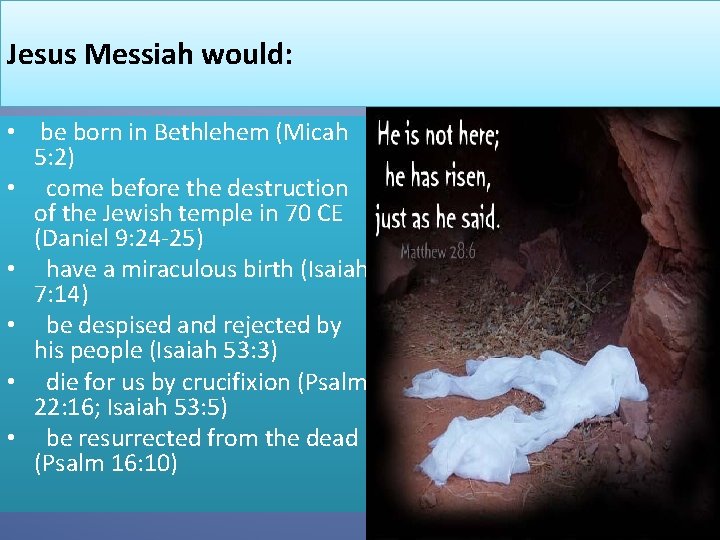 Jesus Messiah would:

• be born in Bethlehem (Micah 5:2)
• come before the destruction of the Jewish temple in 70 CE (Daniel 9:24-25)
• have a miraculous birth (Isaiah 7:14)
• be despised and rejected by his people (Isaiah 53:3)
• die for us by crucifixion (Psalm 22:16; Isaiah 53:5)
• be resurrected from the dead (Psalm 16:10)

He is not here; he has risen, just as he said.
Matthew 28:6